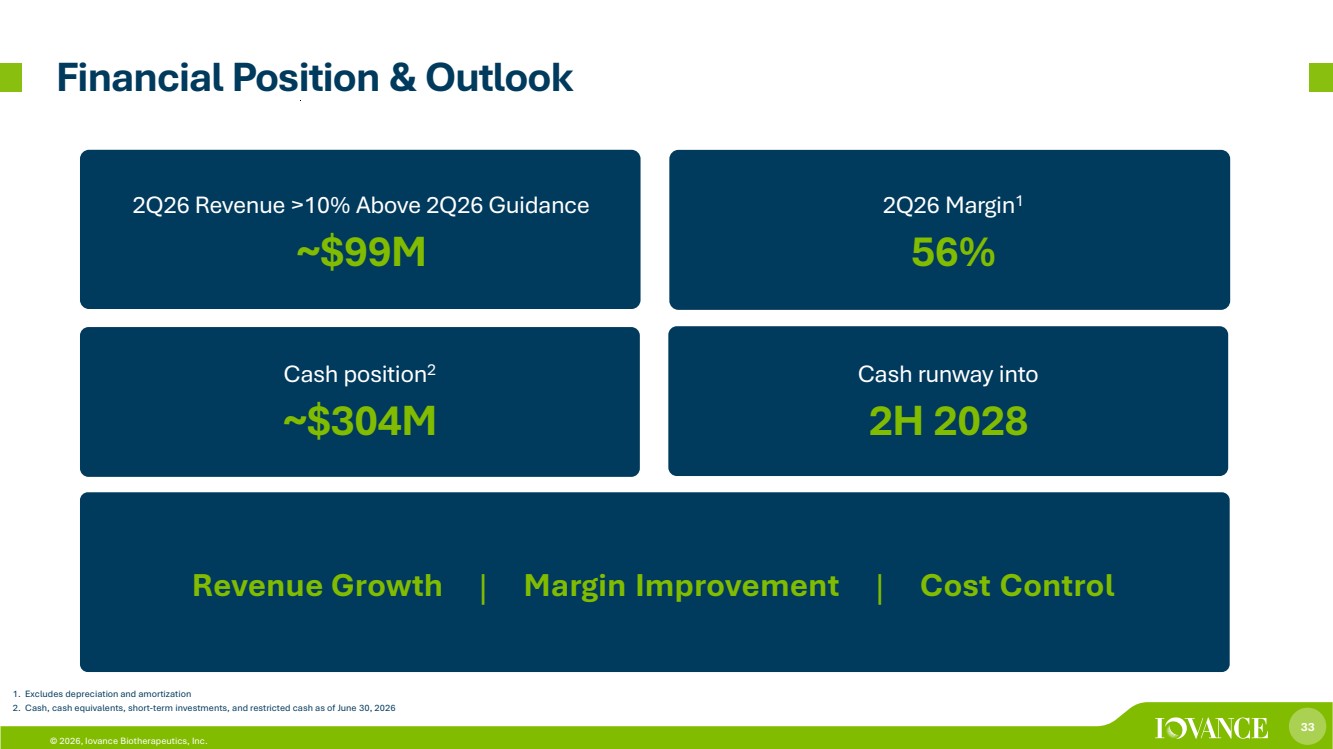 Financial Position & Outlook

2Q26 Revenue >10% Above 2Q26 Guidance
~$99M

2Q26 Margin$^1$
56%

Cash position$^2$
~$304M

Cash runway into
2H 2028

Revenue Growth | Margin Improvement | Cost Control

1. Excludes depreciation and amortization
2. Cash, cash equivalents, short-term investments, and restricted cash as of June 30, 2026

© 2026, Iovance Biotherapeutics, Inc.

IOVANCE

33